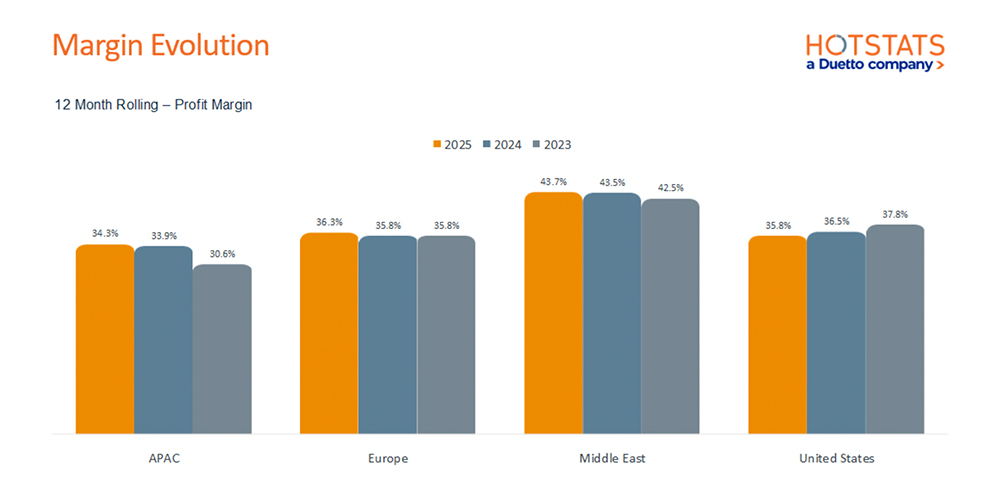 Margin Evolution

HOTSTATS
a Duetto company >

12 Month Rolling – Profit Margin

2025 2024 2023

34.3% 33.9% 30.6%
36.3% 35.8% 35.8%
43.7% 43.5% 42.5%
35.8% 36.5% 37.8%

APAC
Europe
Middle East
United States